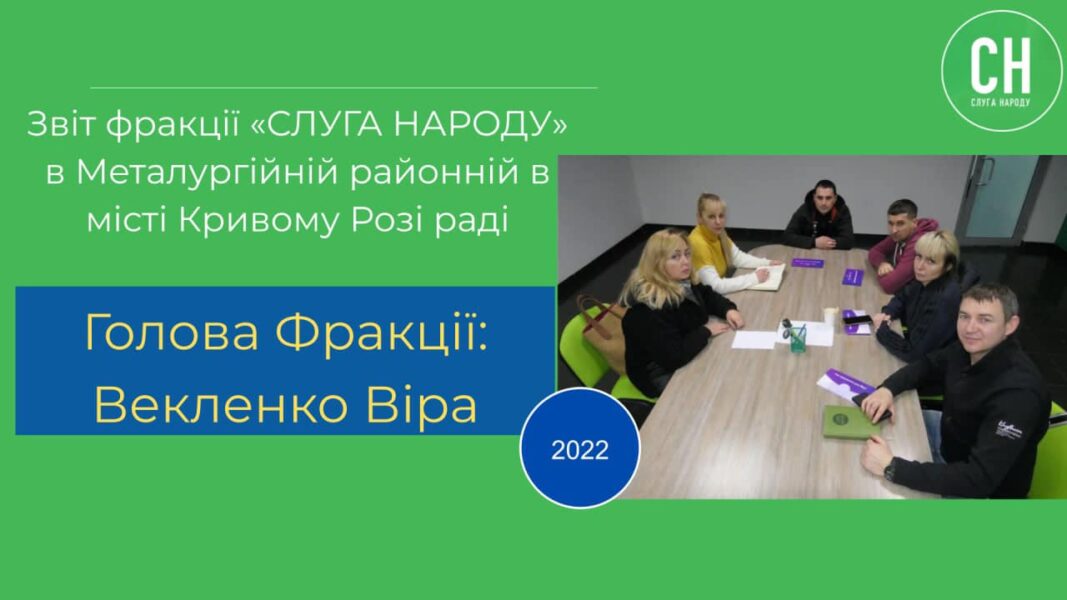 СН
СЛУГА НАРОДУ

Звіт фракції «СЛУГА НАРОДУ» в Металургійній районній в місті Кривому Розі раді

Голова Фракції: Векленко Віра

2022